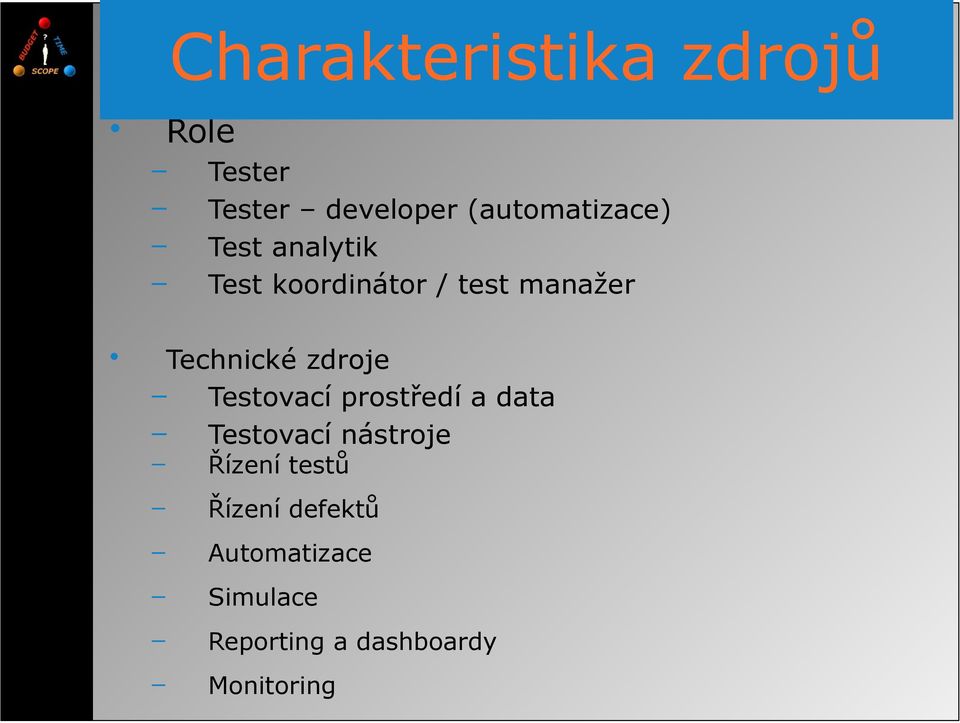 BUDGET ? TIME
SCOPE

Charakteristika zdrojů

• Role
– Tester
– Tester – developer (automatizace)
– Test analytik
– Test koordinátor / test manažer

• Technické zdroje
– Testovací prostředí a data
– Testovací nástroje
– Řízení testů
– Řízení defektů
– Automatizace
– Simulace
– Reporting a dashboardy
– Monitoring